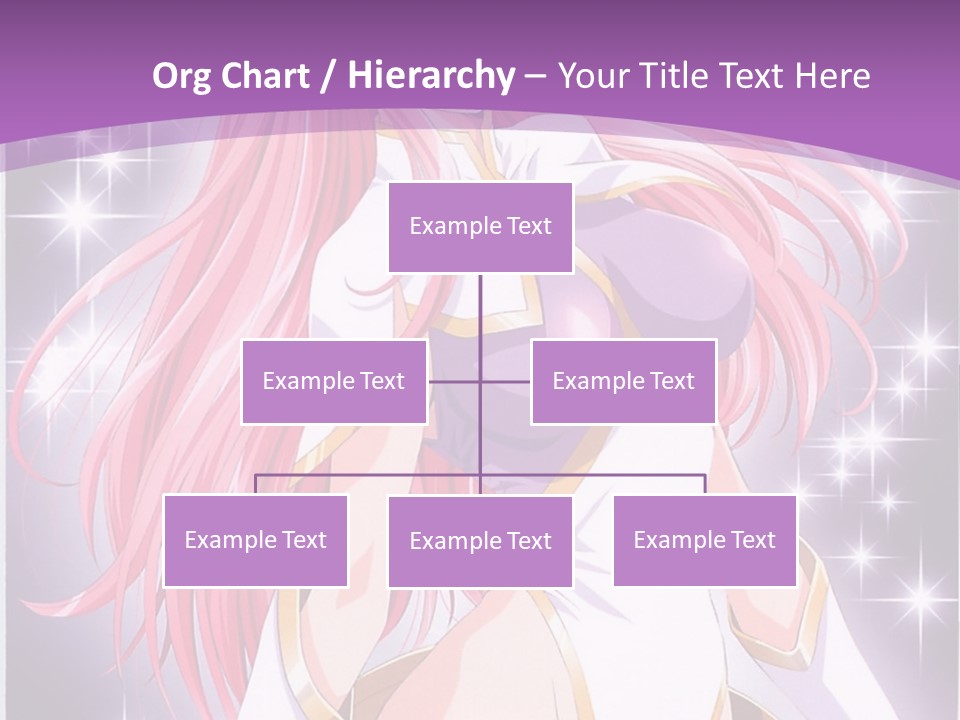 Org Chart / Hierarchy – Your Title Text Here

Example Text

Example Text

Example Text

Example Text

Example Text

Example Text